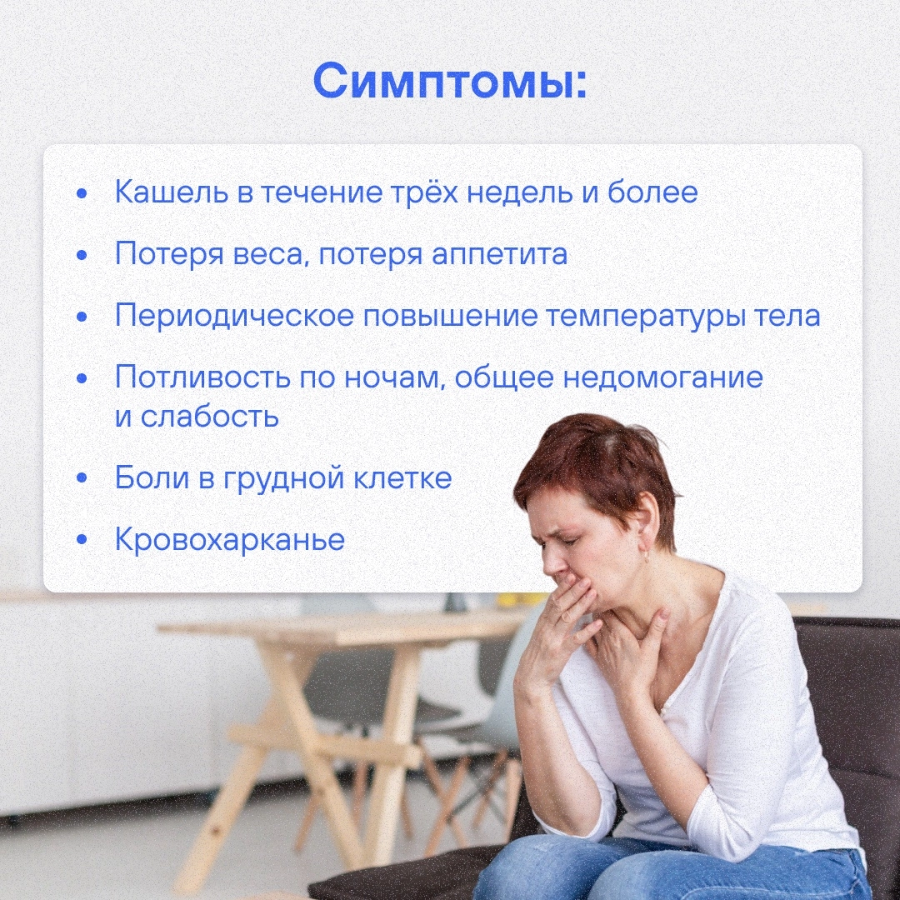 Симптомы:

• Кашель в течение трёх недель и более
• Потеря веса, потеря аппетита
• Периодическое повышение температуры тела
• Потливость по ночам, общее недомогание и слабость
• Боли в грудной клетке
• Кровохарканье